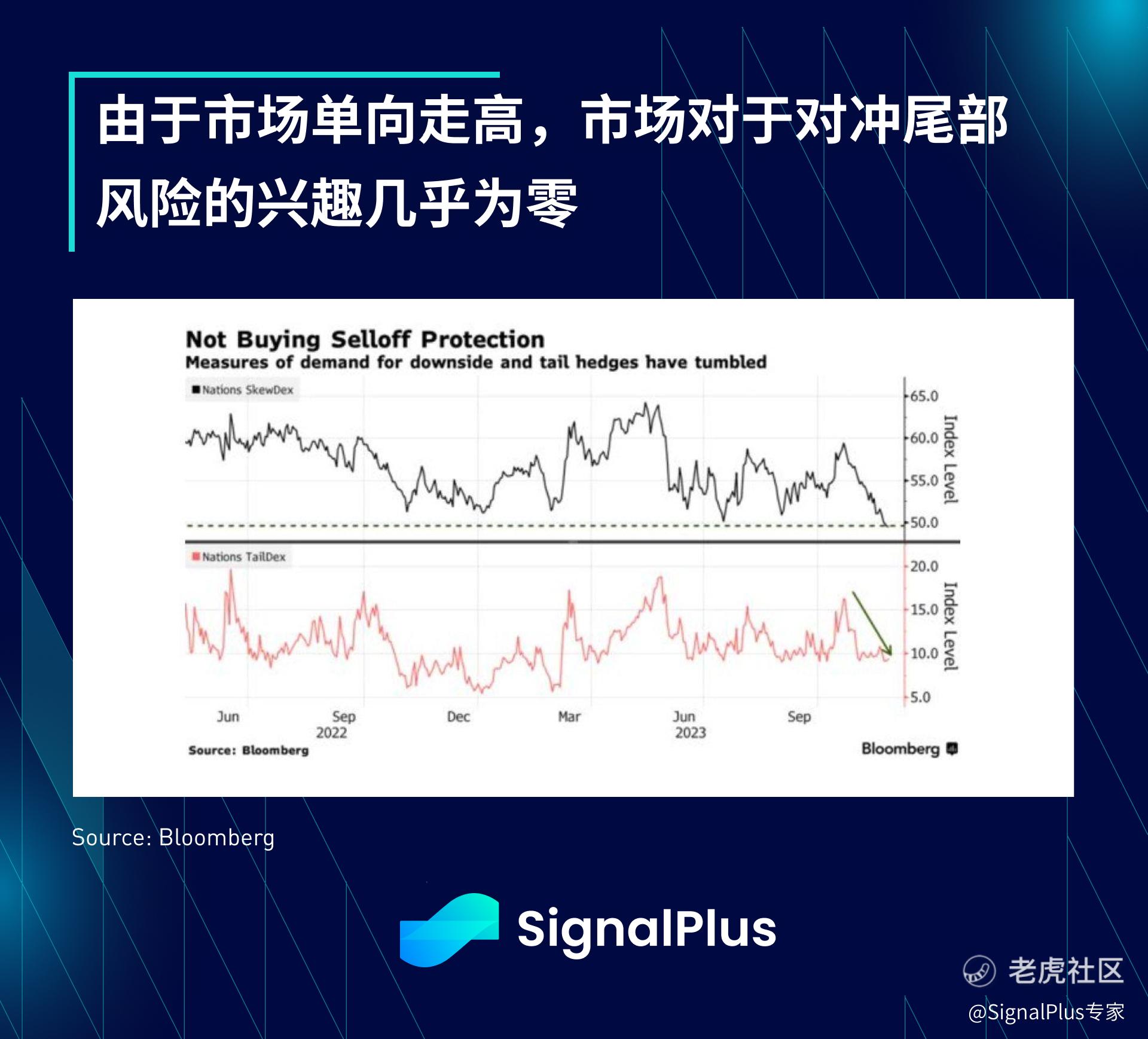 由于市场单向走高，市场对于对冲尾部风险的兴趣几乎为零

Not Buying Selloff Protection
Measures of demand for downside and tail hedges have tumbled

Nations SkewDex

65.0
60.0
55.0
50.0
Index Level

Nations TailDex

20.0
15.0
10.0
5.0
Index Level

Jun
Sep 2022
Dec
Mar
Jun 2023
Sep

Source: Bloomberg
Bloomberg

Source: Bloomberg

SignalPlus

老虎社区
@SignalPlus专家